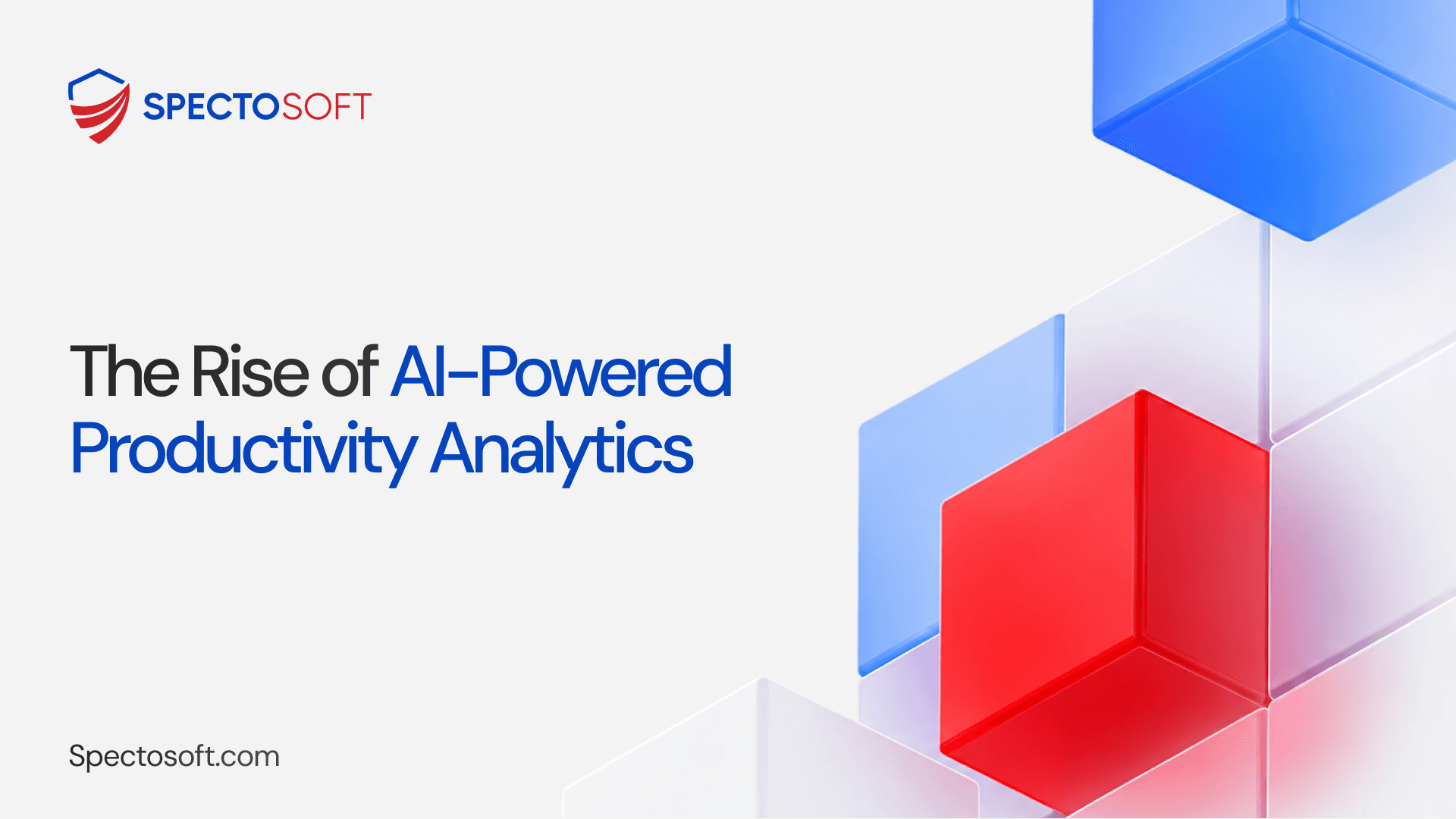 SPECTOSOFT

The Rise of AI-Powered Productivity Analytics

Spectosoft.com